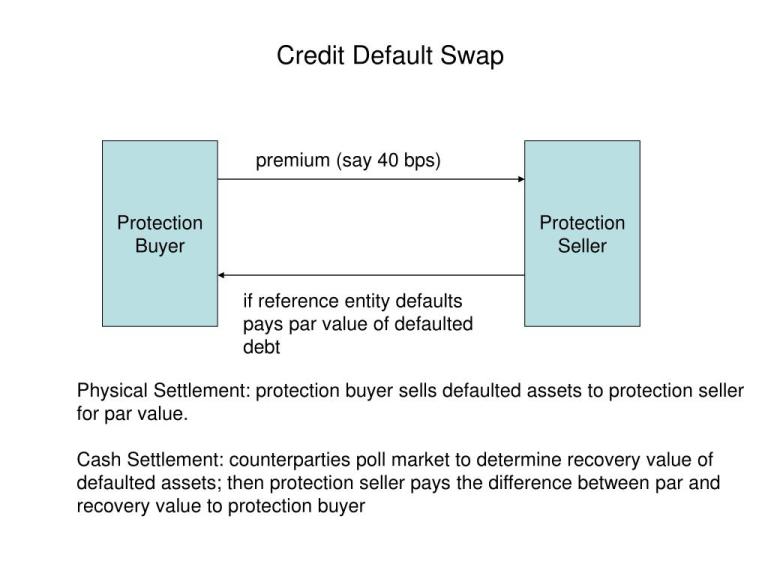 Credit Default Swap

Protection Buyer

premium (say 40 bps)

Protection Seller

if reference entity defaults pays par value of defaulted debt

Physical Settlement: protection buyer sells defaulted assets to protection seller for par value.

Cash Settlement: counterparties poll market to determine recovery value of defaulted assets; then protection seller pays the difference between par and recovery value to protection buyer